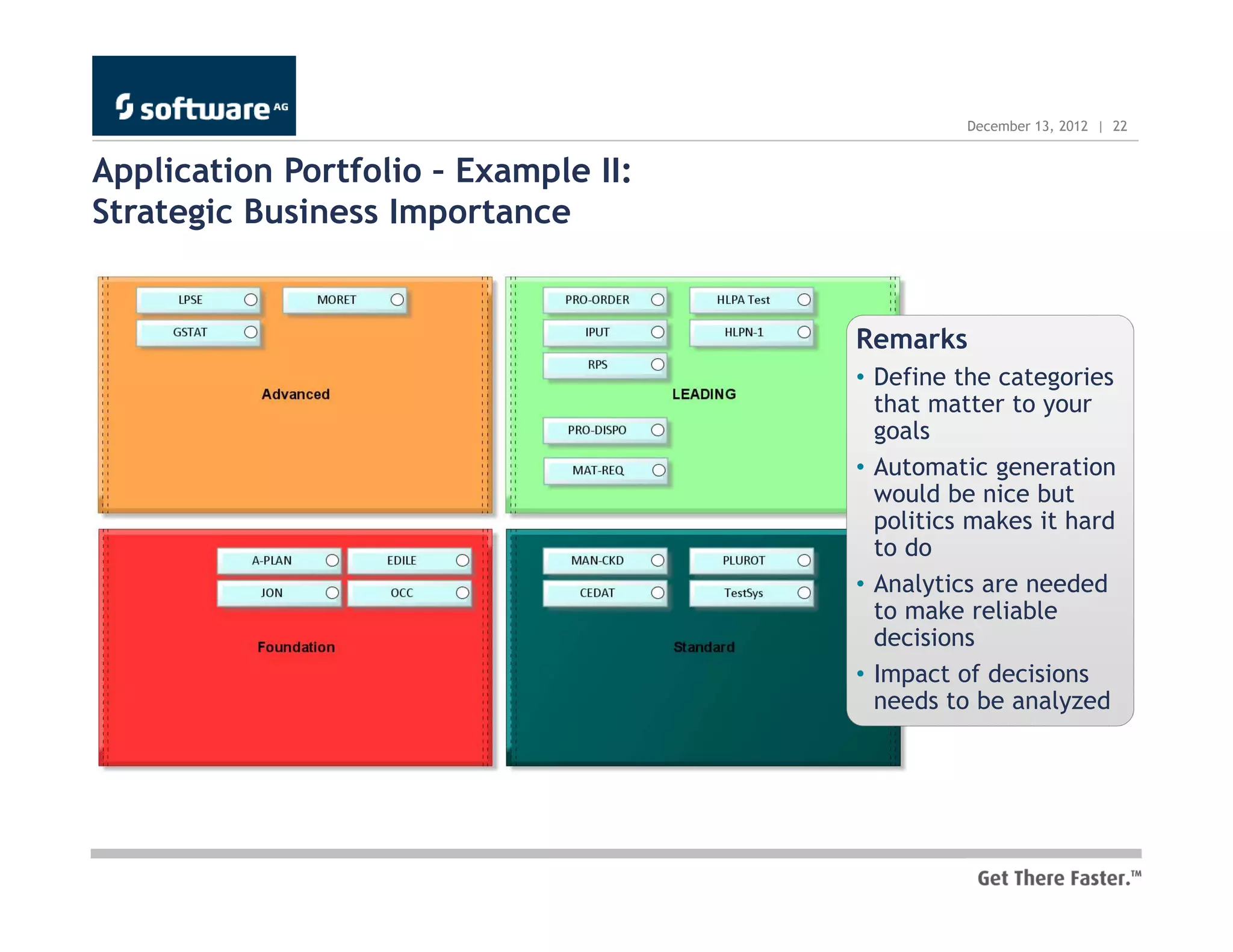 software AG

December 13, 2012 | 22

Application Portfolio - Example II: Strategic Business Importance

LPSE
MORET
GSTAT
Advanced

PRO-ORDER
HLPA Test
IPUT
HLPN-1
RPS
LEADING
PRO-DISPO
MAT-REQ

A-PLAN
EDILE
JON
OCC
Foundation

MAN-CKD
PLUROT
CEDAT
TestSys
Standard

Remarks
• Define the categories that matter to your goals
• Automatic generation would be nice but politics makes it hard to do
• Analytics are needed to make reliable decisions
• Impact of decisions needs to be analyzed

Get There Faster.™